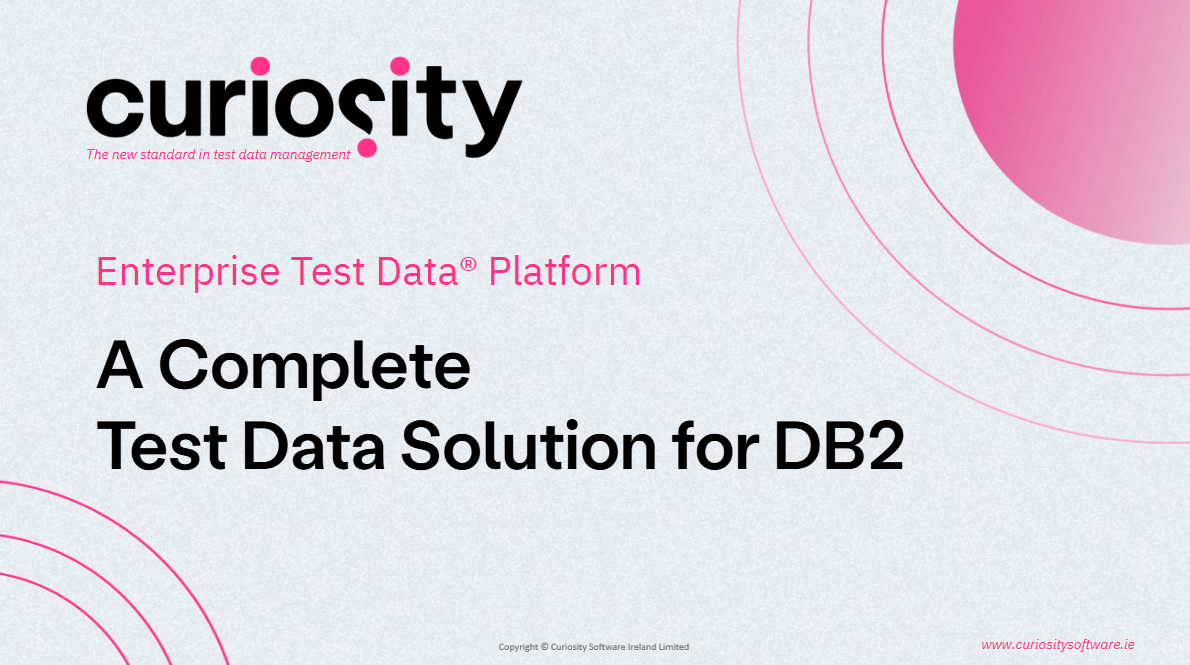 curiosity

The new standard in test data management

Enterprise Test Data® Platform

A Complete Test Data Solution for DB2

Copyright © Curiosity Software Ireland Limited

www.curiositysoftware.ie